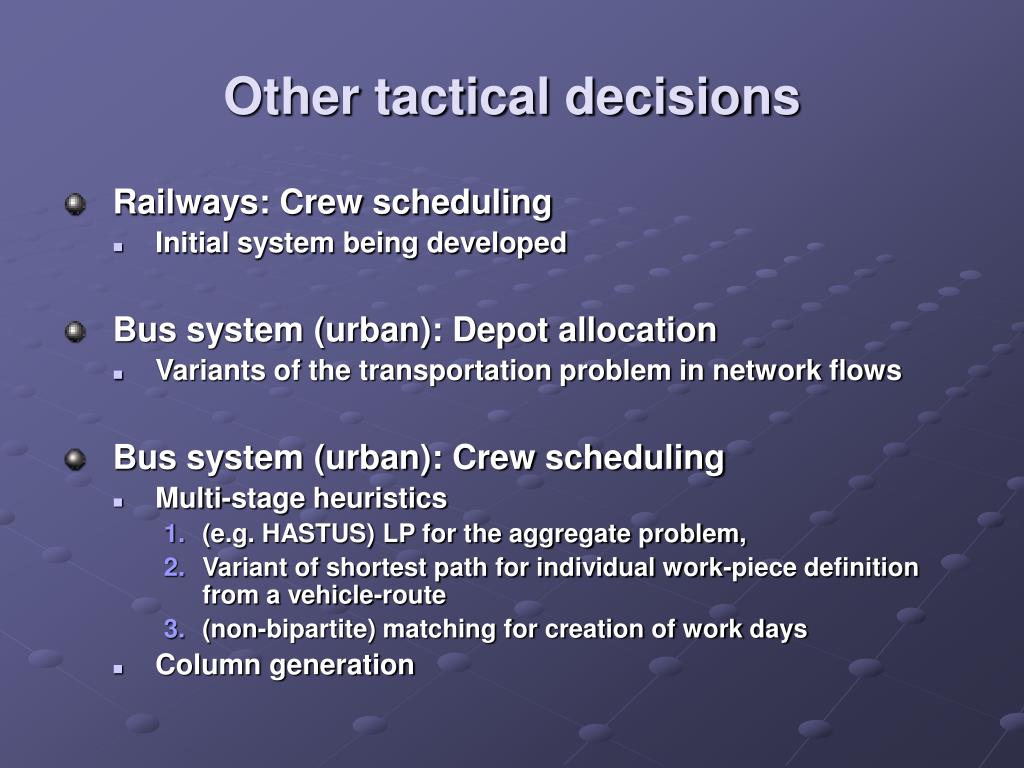 Other tactical decisions

Railways: Crew scheduling
Initial system being developed

Bus system (urban): Depot allocation
Variants of the transportation problem in network flows

Bus system (urban): Crew scheduling
Multi-stage heuristics
1. (e.g. HASTUS) LP for the aggregate problem,
2. Variant of shortest path for individual work-piece definition from a vehicle-route
3. (non-bipartite) matching for creation of work days
Column generation